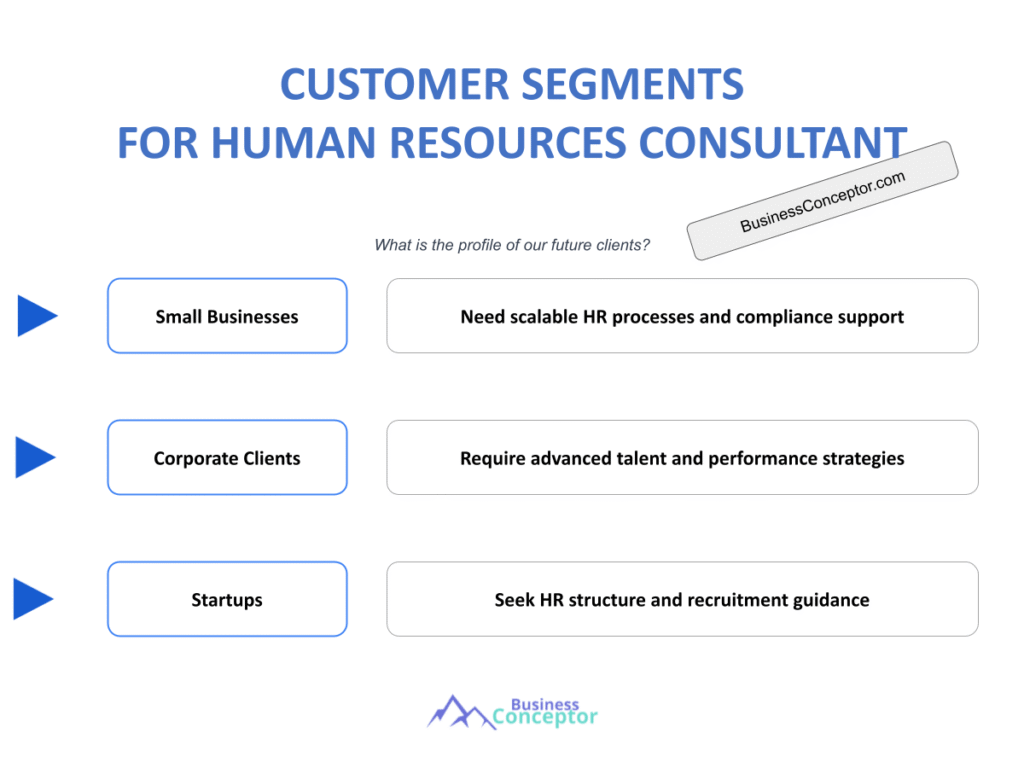 CUSTOMER SEGMENTS
FOR HUMAN RESOURCES CONSULTANT

BusinessConceptor.com

What is the profile of our future clients?

Small Businesses

Need scalable HR processes and compliance support

Corporate Clients

Require advanced talent and performance strategies

Startups

Seek HR structure and recruitment guidance

Business Conceptor